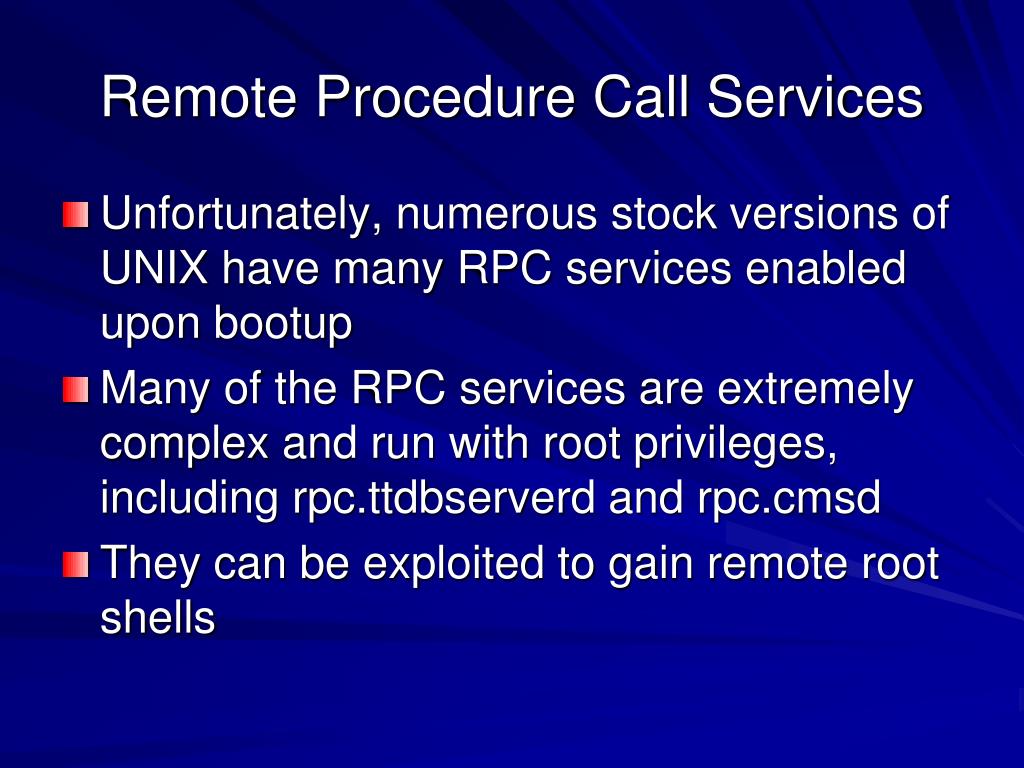 Remote Procedure Call Services

Unfortunately, numerous stock versions of UNIX have many RPC services enabled upon bootup

Many of the RPC services are extremely complex and run with root privileges, including rpc.ttdbserverd and rpc.cmsd

They can be exploited to gain remote root shells